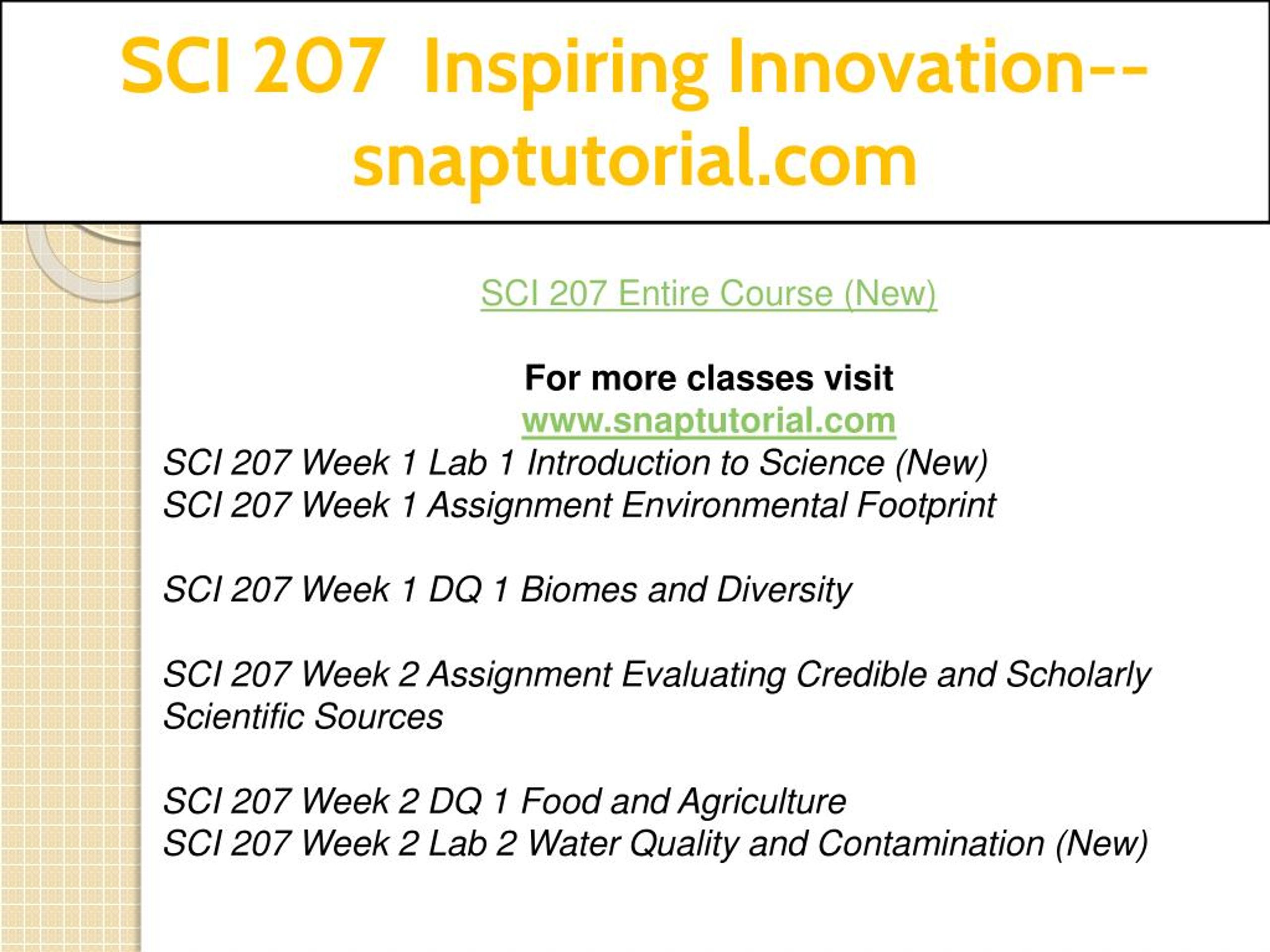 SCI 207 Inspiring Innovation--snaptutorial.com

SCI 207 Entire Course (New)

For more classes visit
www.snaptutorial.com
SCI 207 Week 1 Lab 1 Introduction to Science (New)
SCI 207 Week 1 Assignment Environmental Footprint

SCI 207 Week 1 DQ 1 Biomes and Diversity

SCI 207 Week 2 Assignment Evaluating Credible and Scholarly Scientific Sources

SCI 207 Week 2 DQ 1 Food and Agriculture
SCI 207 Week 2 Lab 2 Water Quality and Contamination (New)